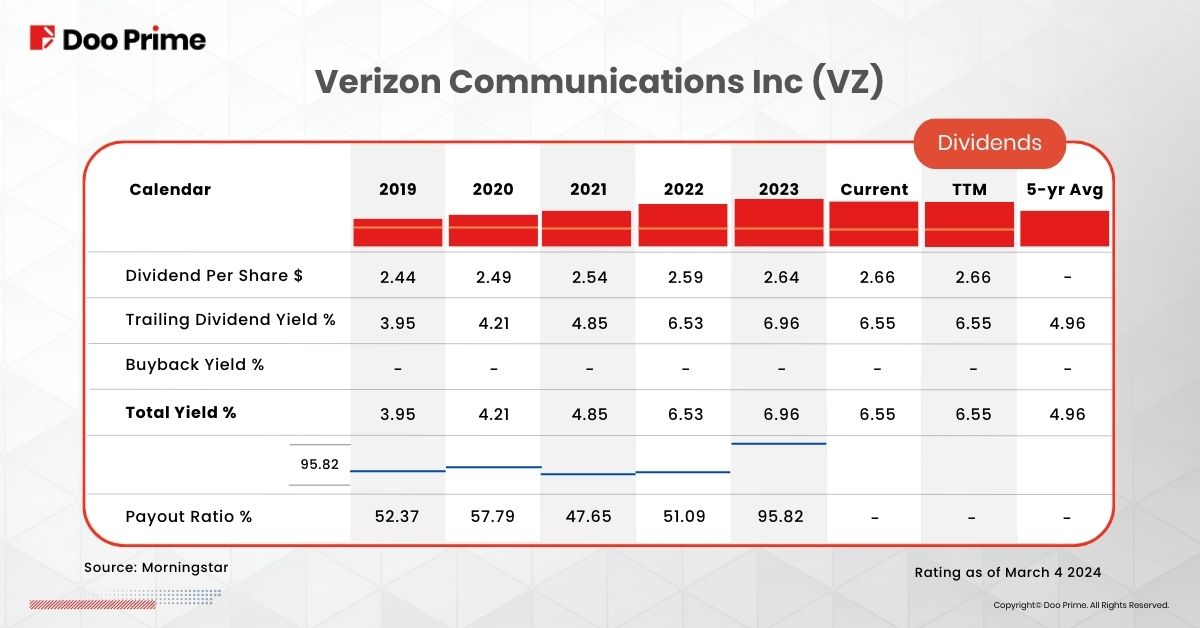 Doo Prime

Verizon Communications Inc (VZ)

Dividends

| Calendar | 2019 | 2020 | 2021 | 2022 | 2023 | Current | TTM | 5-yr Avg |
|---|---|---|---|---|---|---|---|---|
| Dividend Per Share $ | 2.44 | 2.49 | 2.54 | 2.59 | 2.64 | 2.66 | 2.66 | - |
| Trailing Dividend Yield % | 3.95 | 4.21 | 4.85 | 6.53 | 6.96 | 6.55 | 6.55 | 4.96 |
| Buyback Yield % | - | - | - | - | - | - | - | - |
| Total Yield % | 3.95 | 4.21 | 4.85 | 6.53 | 6.96 | 6.55 | 6.55 | 4.96 |
| 95.82 | | | | | | | | |
| Payout Ratio % | 52.37 | 57.79 | 47.65 | 51.09 | 95.82 | - | - | - |

Source: Morningstar

Rating as of March 4 2024

Copyright© Doo Prime. All Rights Reserved.